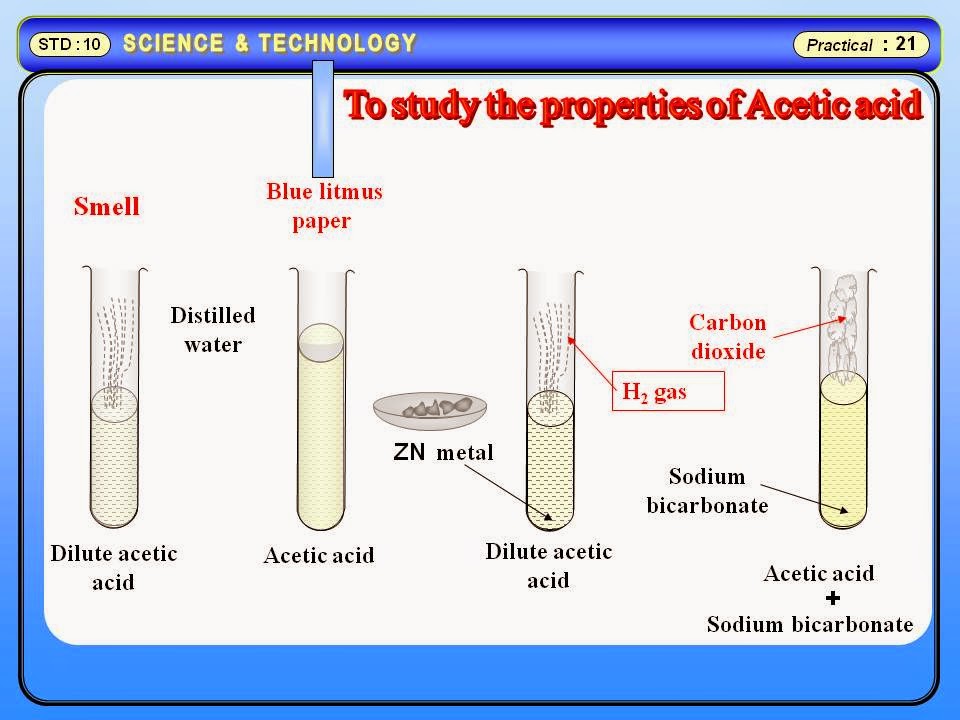 STD : 10 SCIENCE & TECHNOLOGY

Practical : 21

To study the properties of Acetic acid

Smell

Blue litmus paper

Distilled water

Carbon dioxide

$H_2$ gas

ZN metal

Sodium bicarbonate

Dilute acetic acid

Acetic acid

Dilute acetic acid

Acetic acid + Sodium bicarbonate